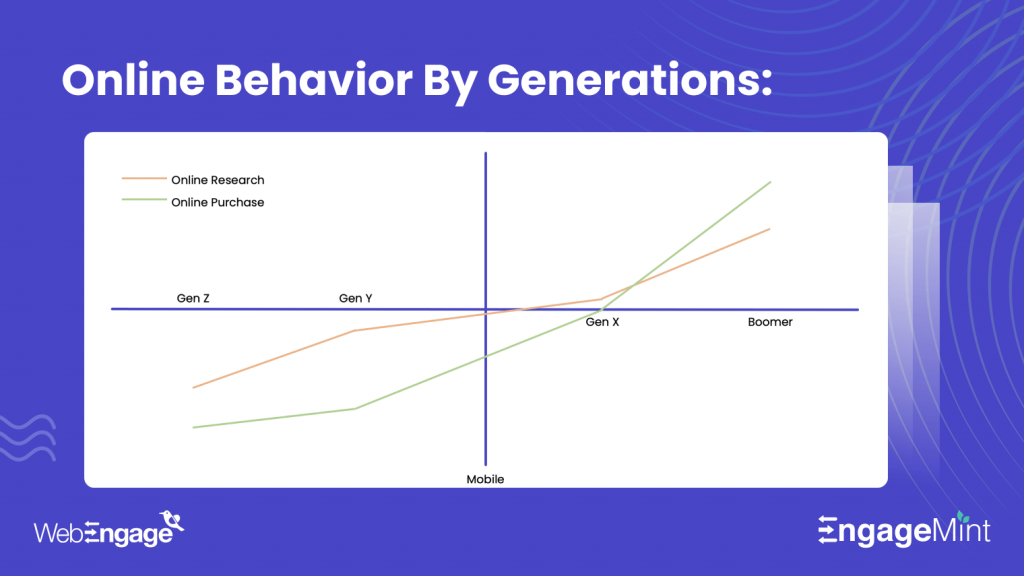 Online Behavior By Generations:

Online Research
Online Purchase

Gen Z
Gen Y
Gen X
Boomer
Mobile

WebEngage

EngageMint